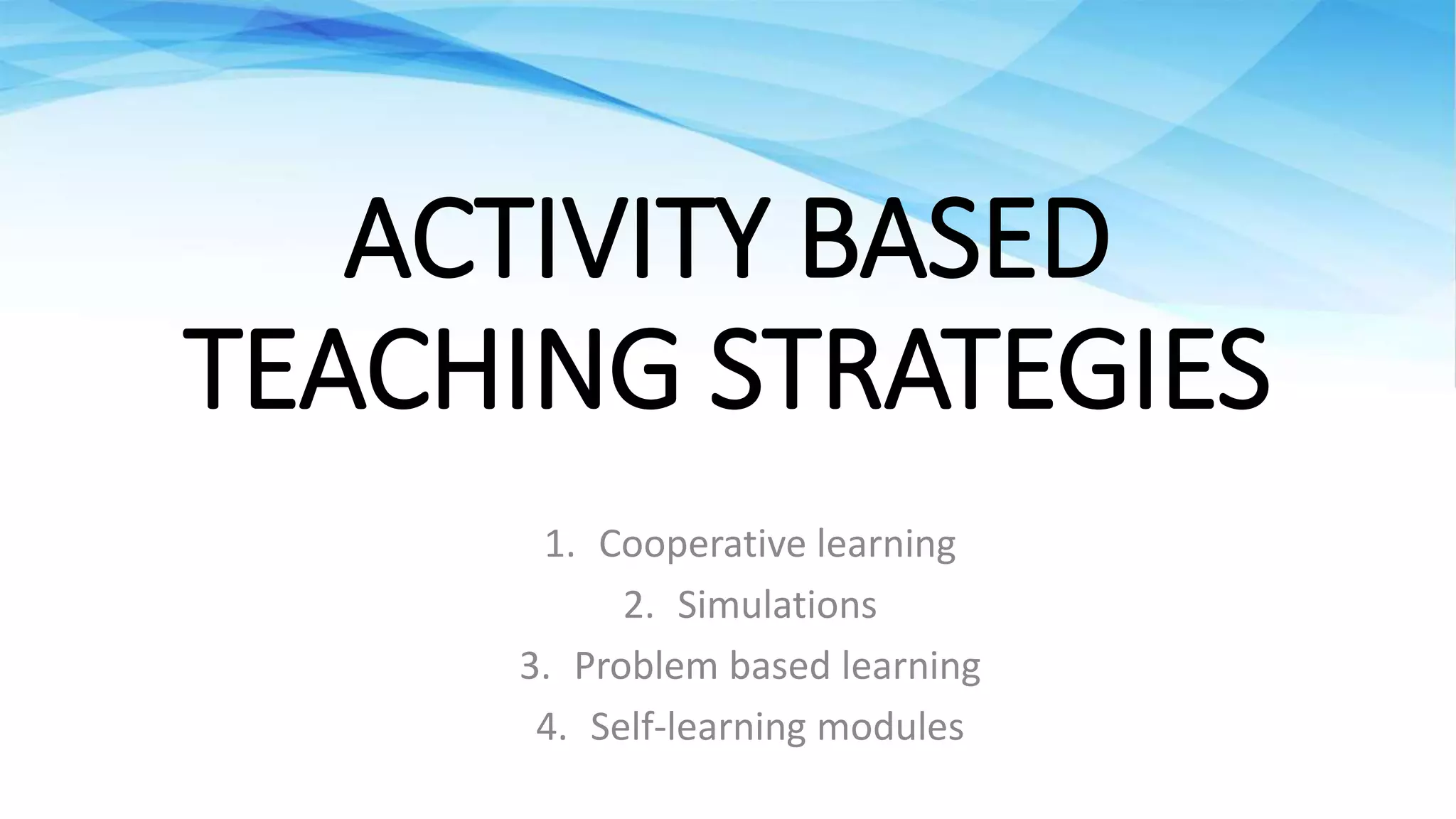 ACTIVITY BASED TEACHING STRATEGIES

1. Cooperative learning
2. Simulations
3. Problem based learning
4. Self-learning modules